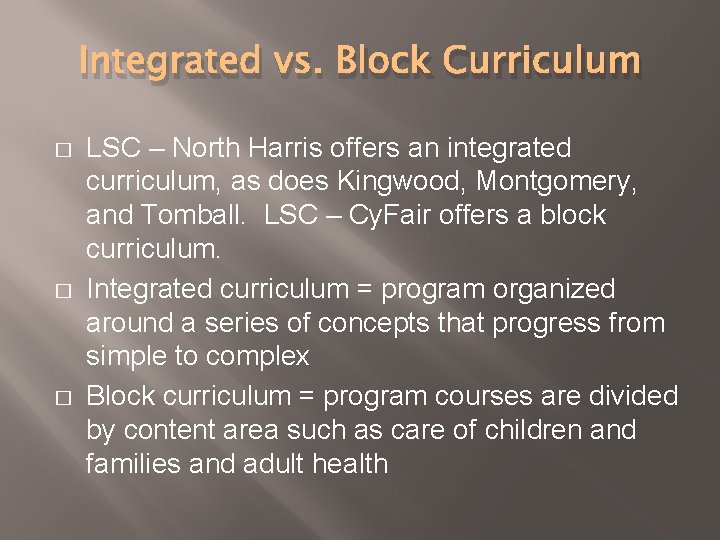 Integrated vs. Block Curriculum

□ LSC – North Harris offers an integrated curriculum, as does Kingwood, Montgomery, and Tomball. LSC – CyFair offers a block curriculum.

□ Integrated curriculum = program organized around a series of concepts that progress from simple to complex

□ Block curriculum = program courses are divided by content area such as care of children and families and adult health